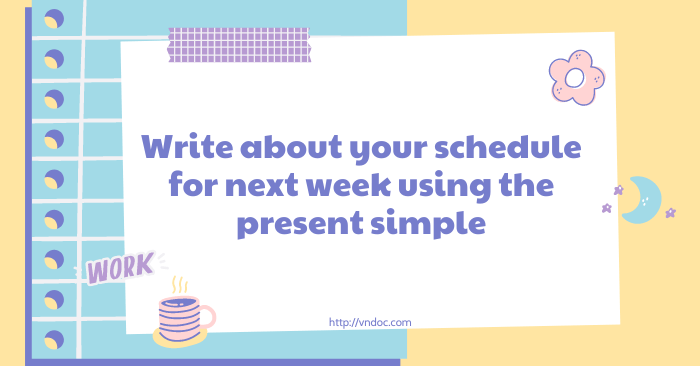 Write about your schedule for next week using the present simple

WORK

http://vndoc.com